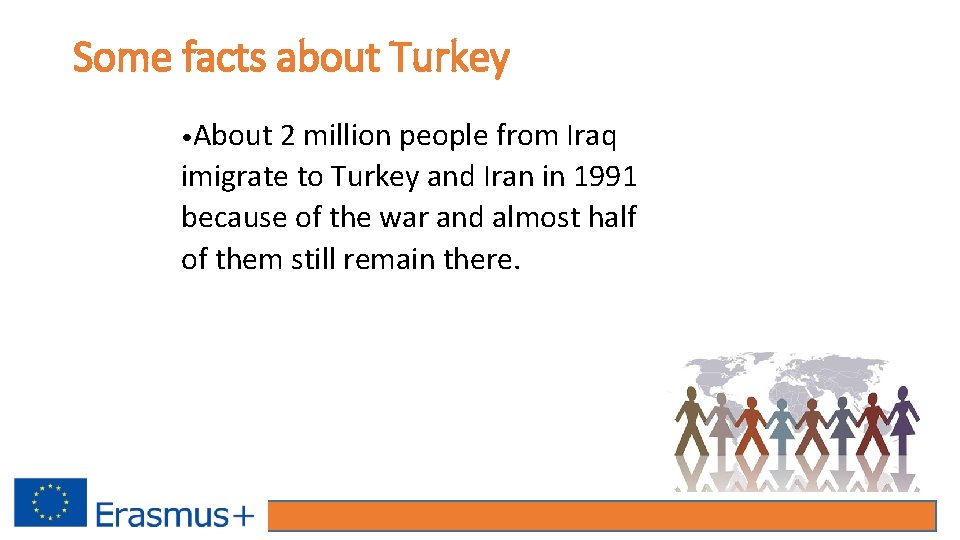 Some facts about Turkey

•About 2 million people from Iraq imigrate to Turkey and Iran in 1991 because of the war and almost half of them still remain there.

Erasmus+